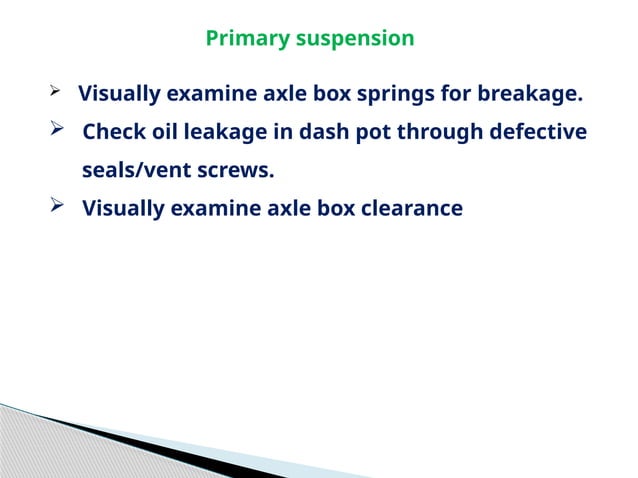 Primary suspension

➢ Visually examine axle box springs for breakage.

➢ Check oil leakage in dash pot through defective seals/vent screws.

➢ Visually examine axle box clearance